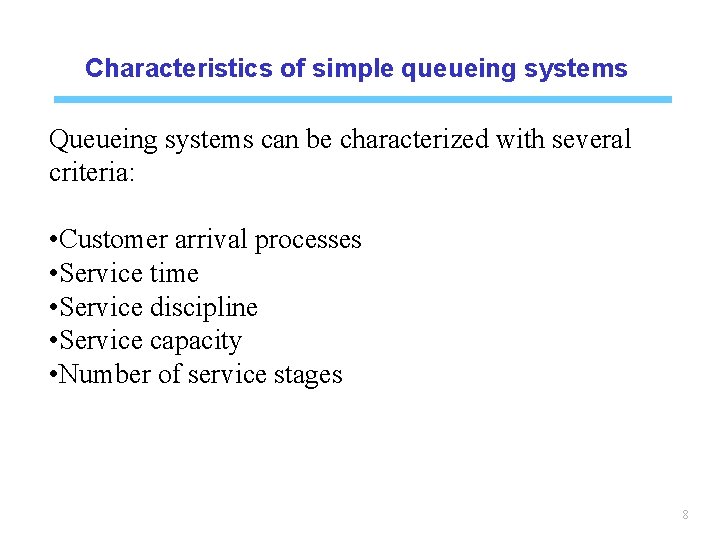 Characteristics of simple queueing systems

Queueing systems can be characterized with several criteria:

•Customer arrival processes
•Service time
•Service discipline
•Service capacity
•Number of service stages

8